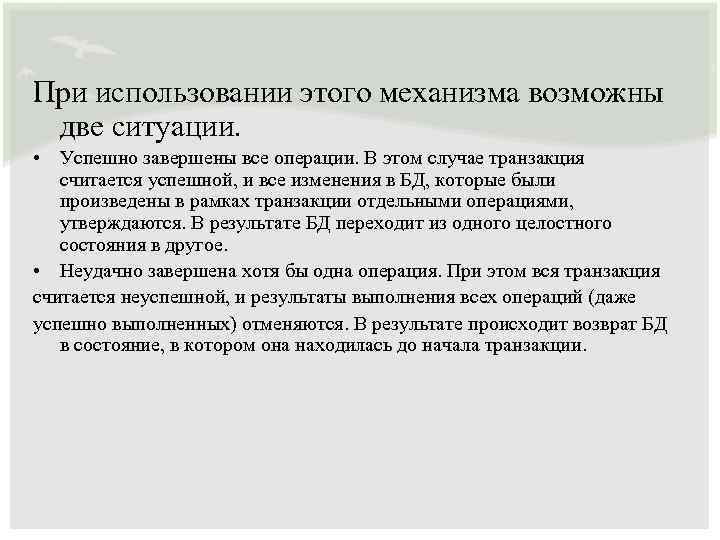 При использовании этого механизма возможны две ситуации.

• Успешно завершены все операции. В этом случае транзакция считается успешной, и все изменения в БД, которые были произведены в рамках транзакции отдельными операциями, утверждаются. В результате БД переходит из одного целостного состояния в другое.

• Неудачно завершена хотя бы одна операция. При этом вся транзакция считается неуспешной, и результаты выполнения всех операций (даже успешно выполненных) отменяются. В результате происходит возврат БД в состояние, в котором она находилась до начала транзакции.